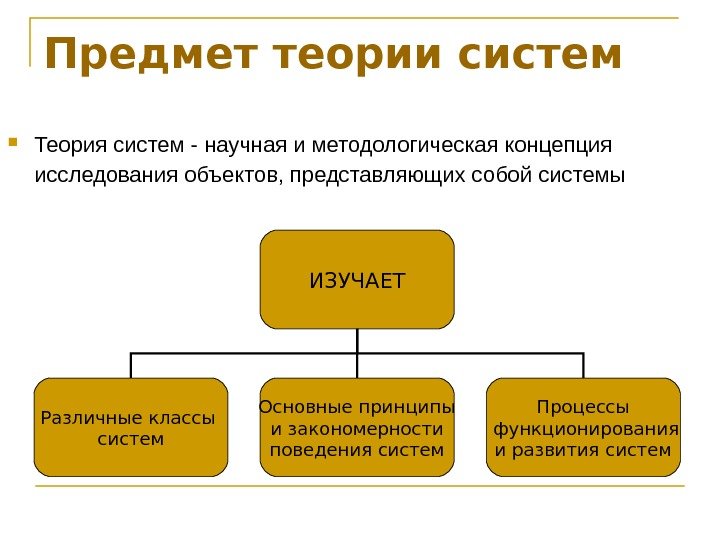 Предмет теории систем

Теория систем - научная и методологическая концепция исследования объектов, представляющих собой системы

ИЗУЧАЕТ

Различные классы систем

Основные принципы и закономерности поведения систем

Процессы функционирования и развития систем